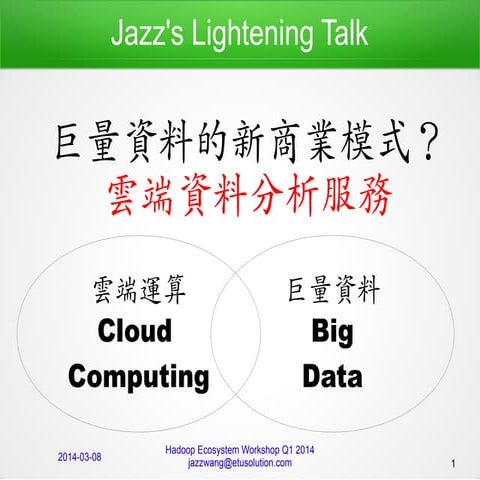 Jazz's Lightening Talk

巨量資料的新商業模式？
雲端資料分析服務

雲端運算
Cloud Computing

巨量資料
Big Data

2014-03-08

Hadoop Ecosystem Workshop Q1 2014
jazzwang@etusolution.com

1